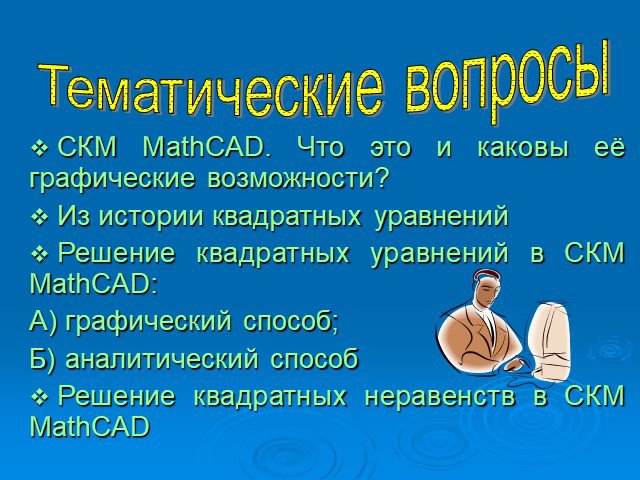 Тематические вопросы

❖ СКМ MathCAD. Что это и каковы её графические возможности?

❖ Из истории квадратных уравнений

❖ Решение квадратных уравнений в СКМ MathCAD:

А) графический способ;

Б) аналитический способ

❖ Решение квадратных неравенств в СКМ MathCAD